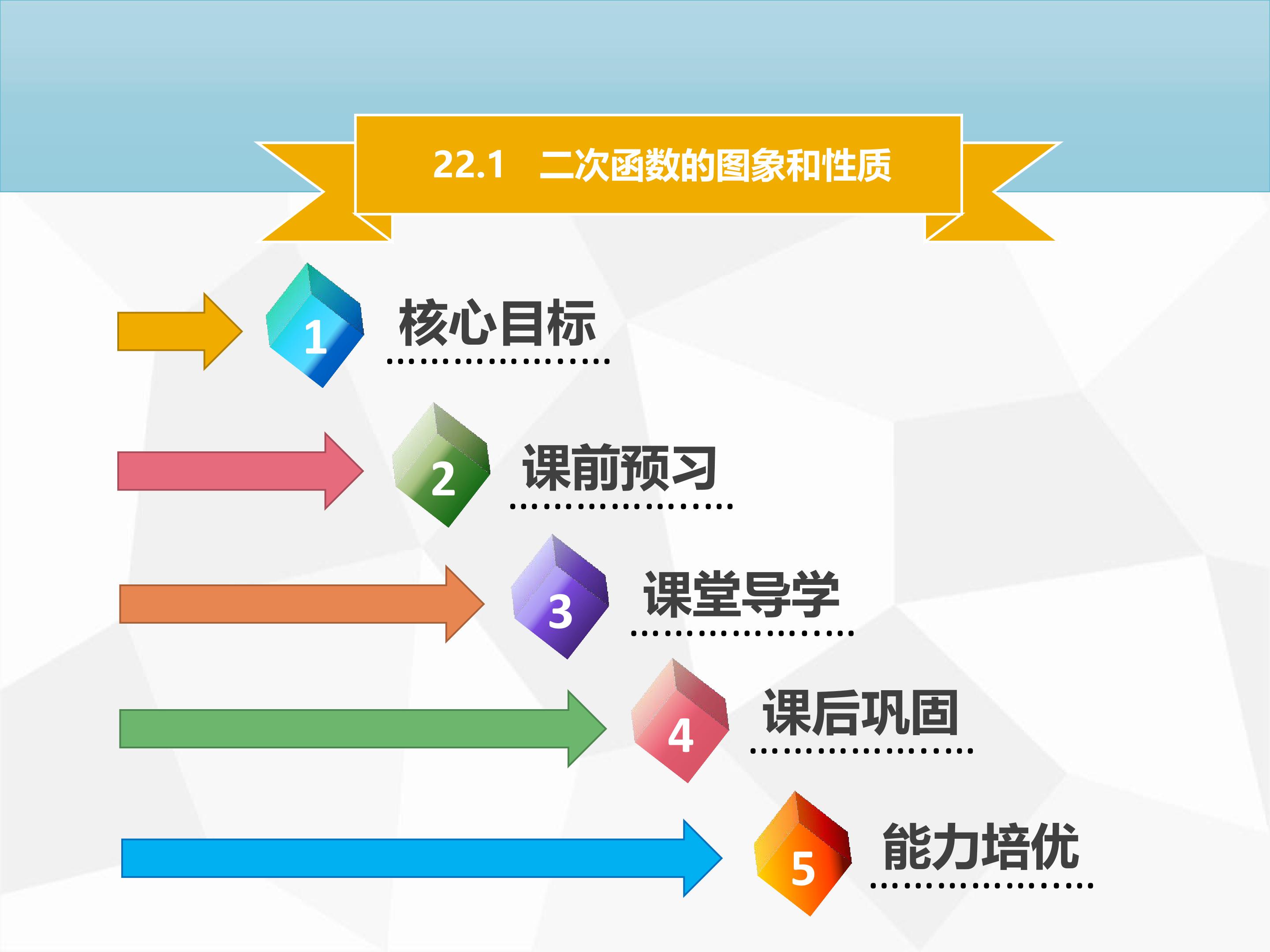 22.1 二次函数的图象和性质

1 核心目标

2 课前预习

3 课堂导学

4 课后巩固

5 能力培优